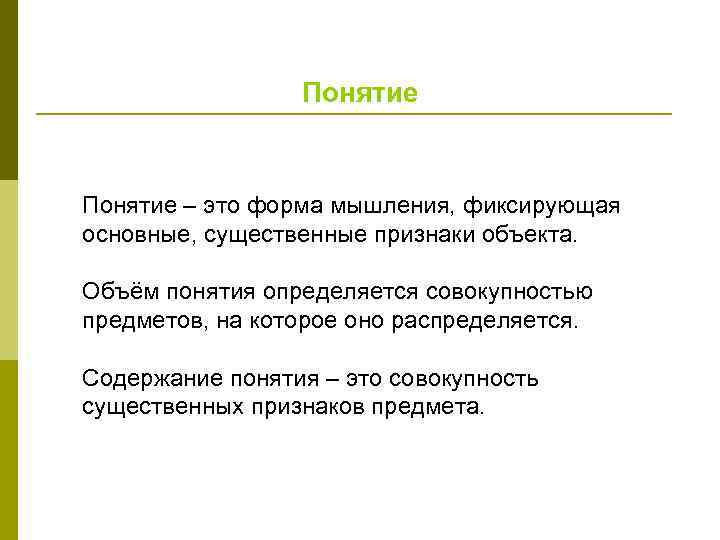 Понятие

Понятие – это форма мышления, фиксирующая основные, существенные признаки объекта.

Объём понятия определяется совокупностью предметов, на которое оно распределяется.

Содержание понятия – это совокупность существенных признаков предмета.